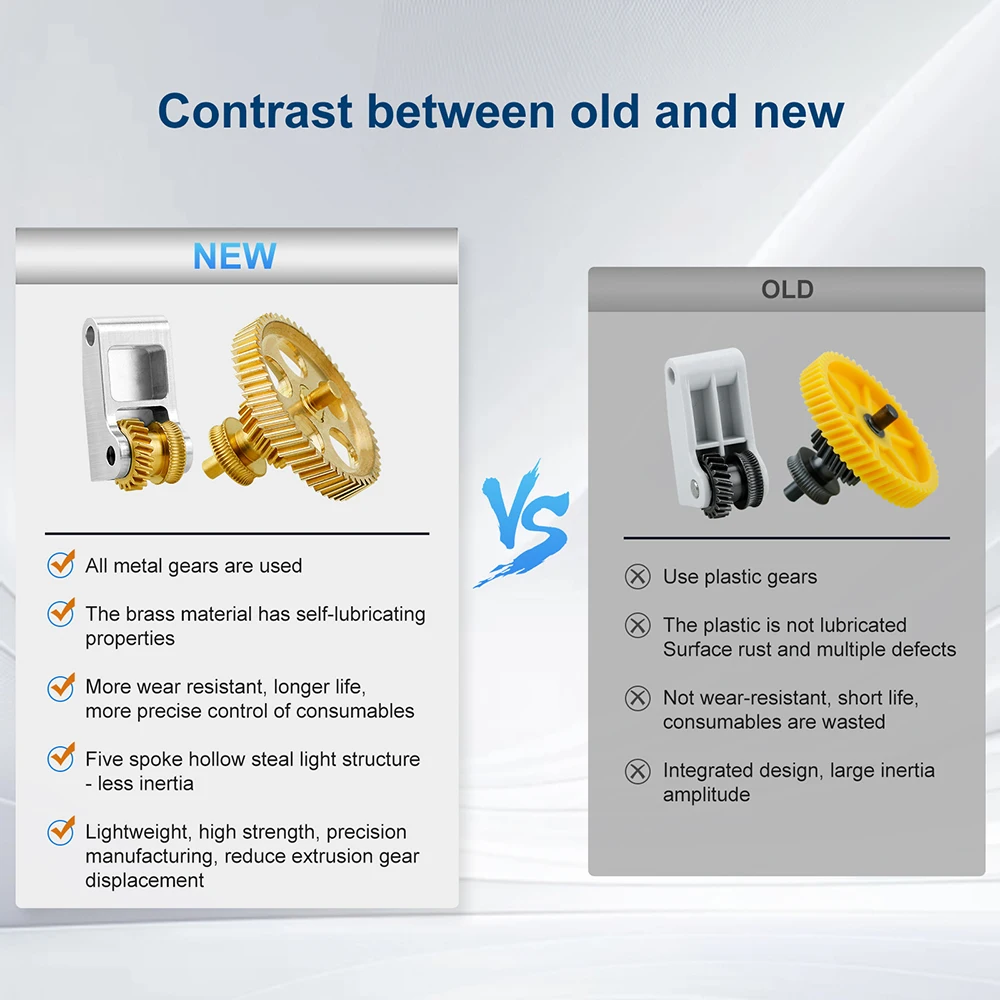 Contrast between old and new

NEW

All metal gears are used

The brass material has self-lubricating properties

More wear resistant, longer life, more precise control of consumables

Five spoke hollow steal light structure - less inertia

Lightweight, high strength, precision manufacturing, reduce extrusion gear displacement

VS

OLD

Use plastic gears

The plastic is not lubricated Surface rust and multiple defects

Not wear-resistant, short life, consumables are wasted

Integrated design, large inertia amplitude